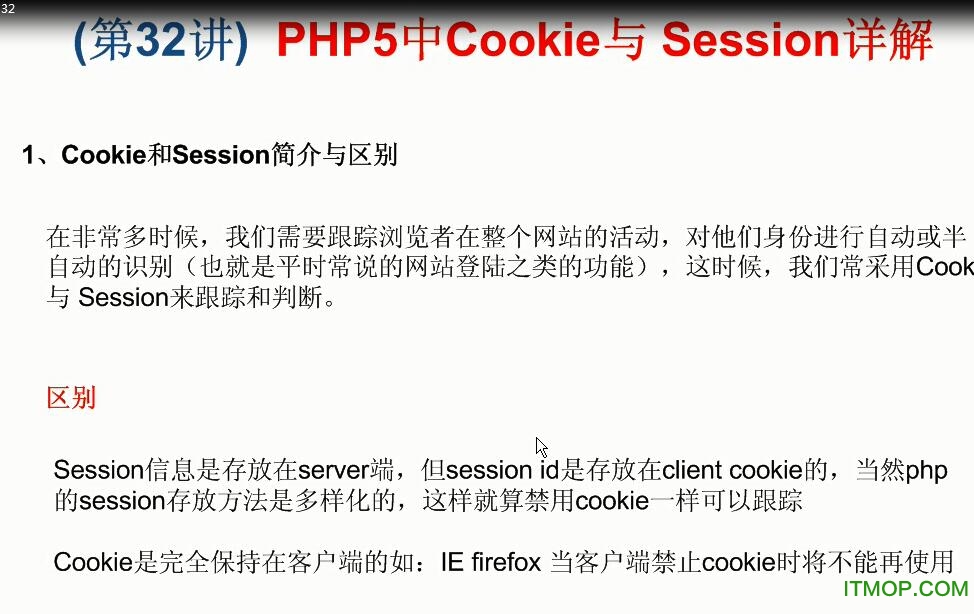 32

(第32讲) PHP5中Cookie与 Session详解

1、Cookie和Session简介与区别

在非常多时候，我们需要跟踪浏览者在整个网站的活动，对他们身份进行自动或半自动的识别（也就是平时常说的网站登陆之类的功能），这时候，我们常采用Cook与 Session来跟踪和判断。

区别

Session信息是存放在server端，但session id是存放在client cookie的，当然php的session存放方法是多样化的，这样就算禁用cookie一样可以跟踪

Cookie是完全保持在客户端的如：IE firefox 当客户端禁止cookie时将不能再使用

ITMOP.COM